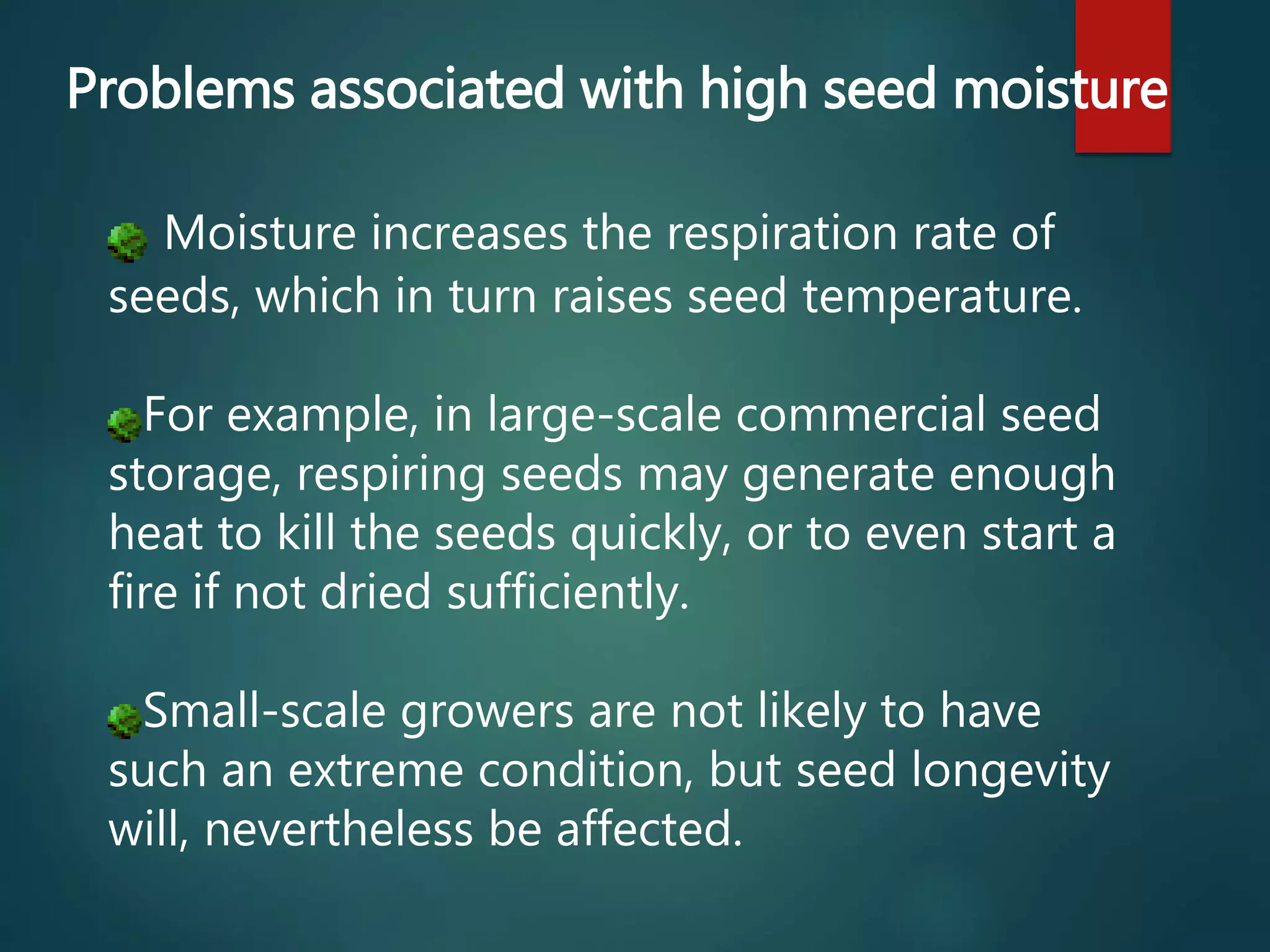 Problems associated with high seed moisture

Moisture increases the respiration rate of seeds, which in turn raises seed temperature.

For example, in large-scale commercial seed storage, respiring seeds may generate enough heat to kill the seeds quickly, or to even start a fire if not dried sufficiently.

Small-scale growers are not likely to have such an extreme condition, but seed longevity will, nevertheless be affected.